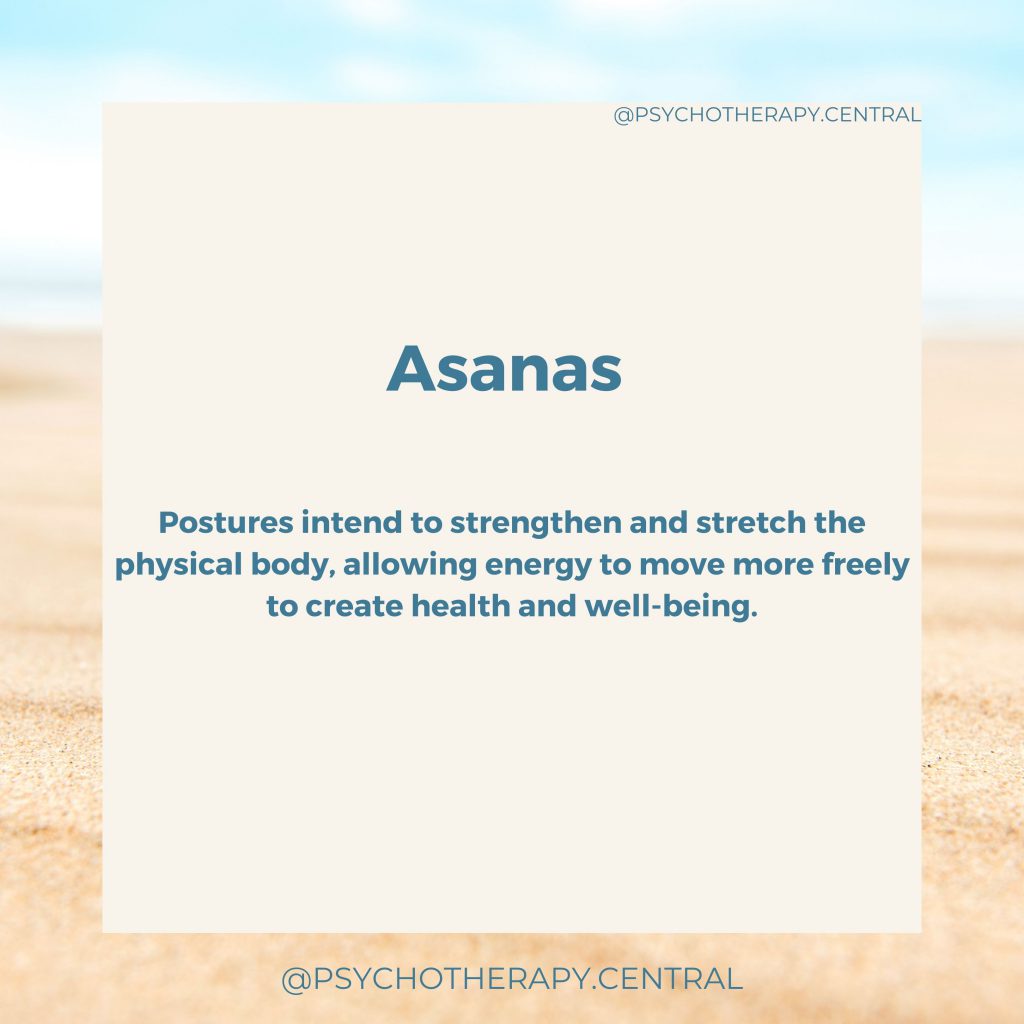 @PSYCHOTHERAPY.CENTRAL

Asanas

Postures intend to strengthen and stretch the physical body, allowing energy to move more freely to create health and well-being.

@PSYCHOTHERAPY.CENTRAL